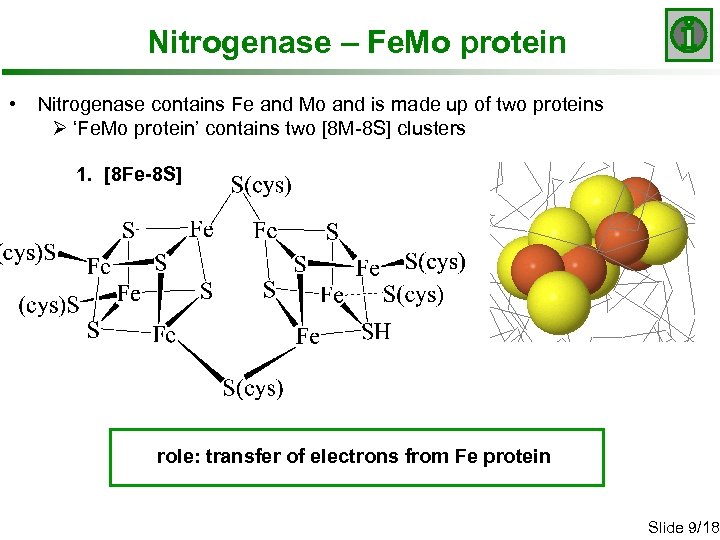 Nitrogenase – FeMo protein

i

• Nitrogenase contains Fe and Mo and is made up of two proteins
➢ 'FeMo protein' contains two [8M-8S] clusters

1. [8Fe-8S]

S(cys)
S Fe Fe S
(cys)S Fe S S Fe S(cys)
(cys)S Fe S S Fe S(cys)
S Fe Fe SH
S(cys)

role: transfer of electrons from Fe protein

Slide 9/18